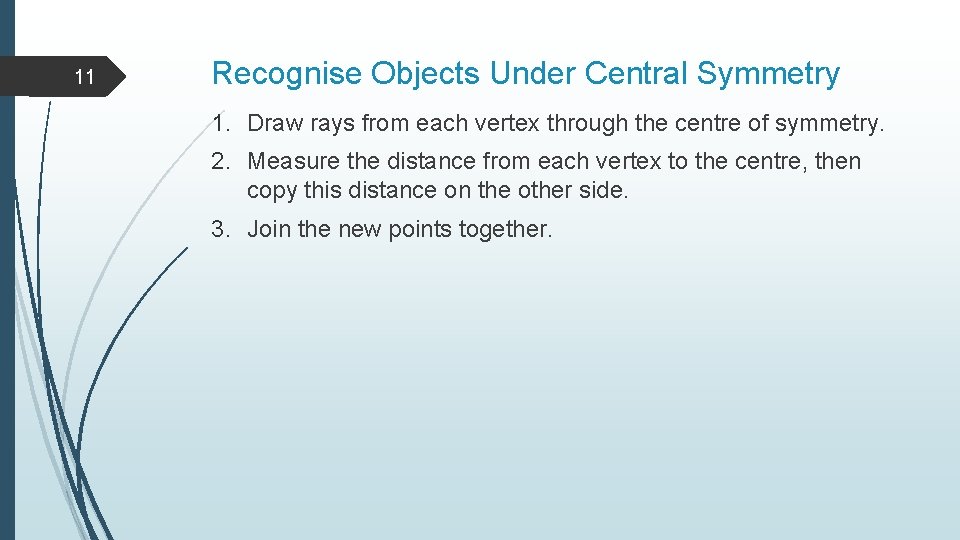 11

Recognise Objects Under Central Symmetry

1. Draw rays from each vertex through the centre of symmetry.
2. Measure the distance from each vertex to the centre, then copy this distance on the other side.
3. Join the new points together.